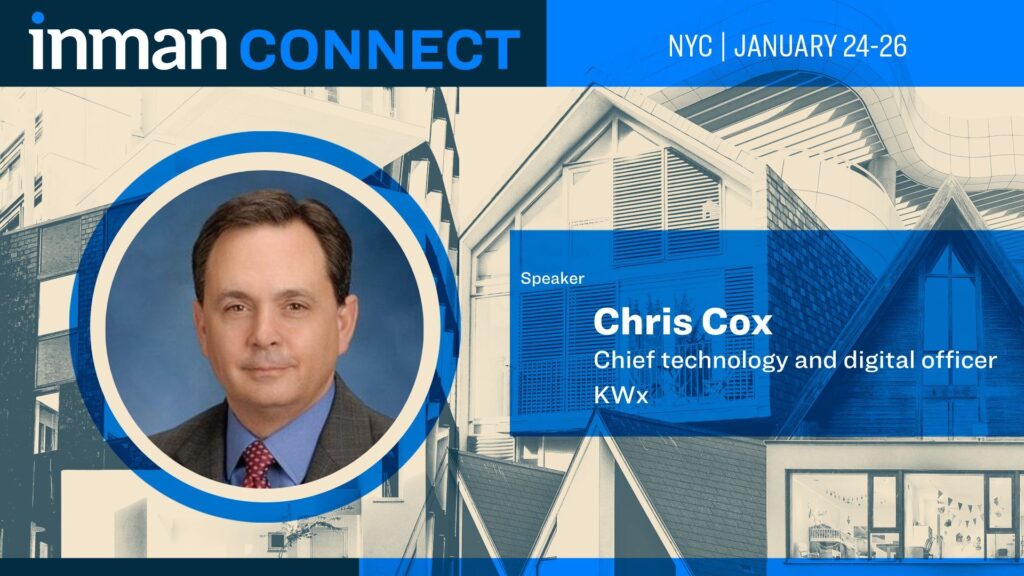 inman CONNECT

NYC | JANUARY 24-26

Speaker

Chris Cox

Chief technology and digital officer
KWx